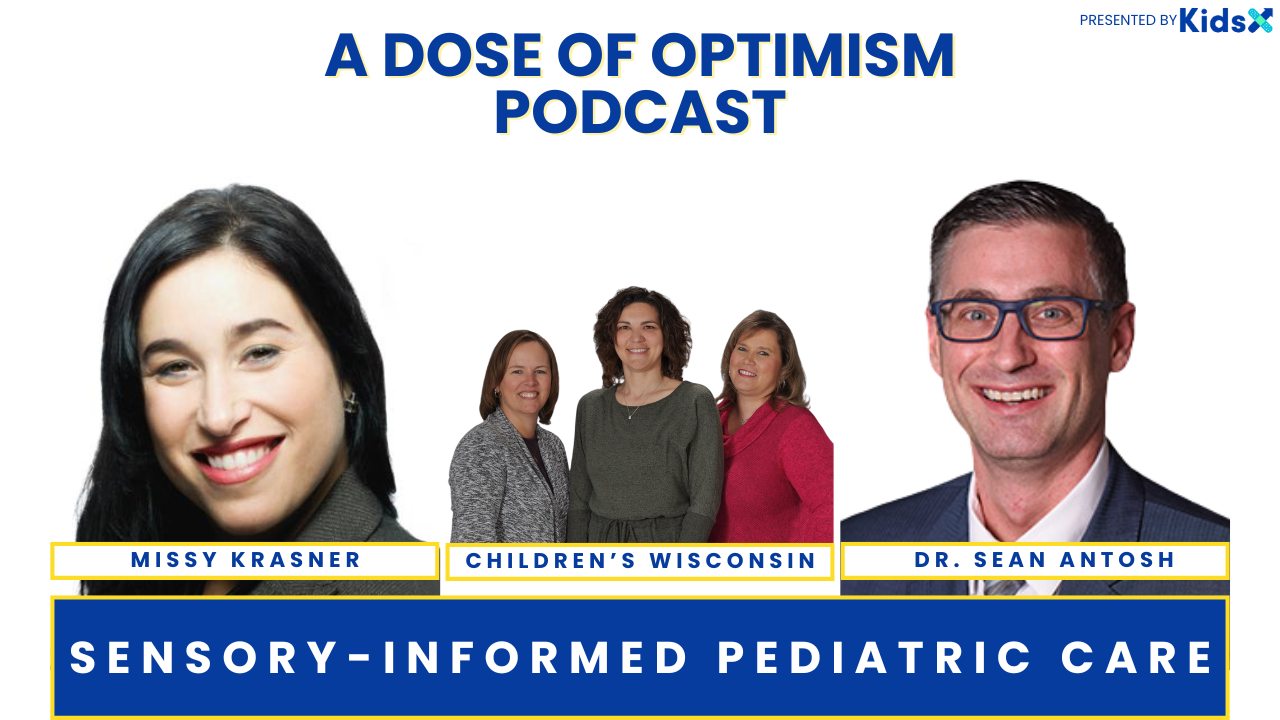 PRESENTED BY KidsX

A DOSE OF OPTIMISM PODCAST

MISSY KRASNER

CHILDREN'S WISCONSIN

DR. SEAN ANTOSH

SENSORY-INFORMED PEDIATRIC CARE